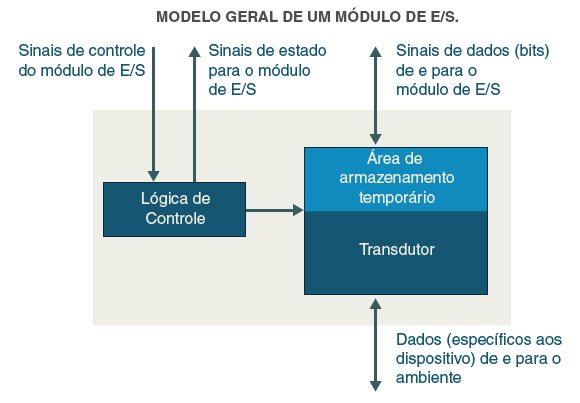 MODELO GERAL DE UM MÓDULO DE E/S.

Sinais de controle do módulo de E/S

Sinais de estado para o módulo de E/S

Sinais de dados (bits) de e para o módulo de E/S

Lógica de Controle

Área de armazenamento temporário

Transdutor

Dados (específicos aos dispositivo) de e para o ambiente